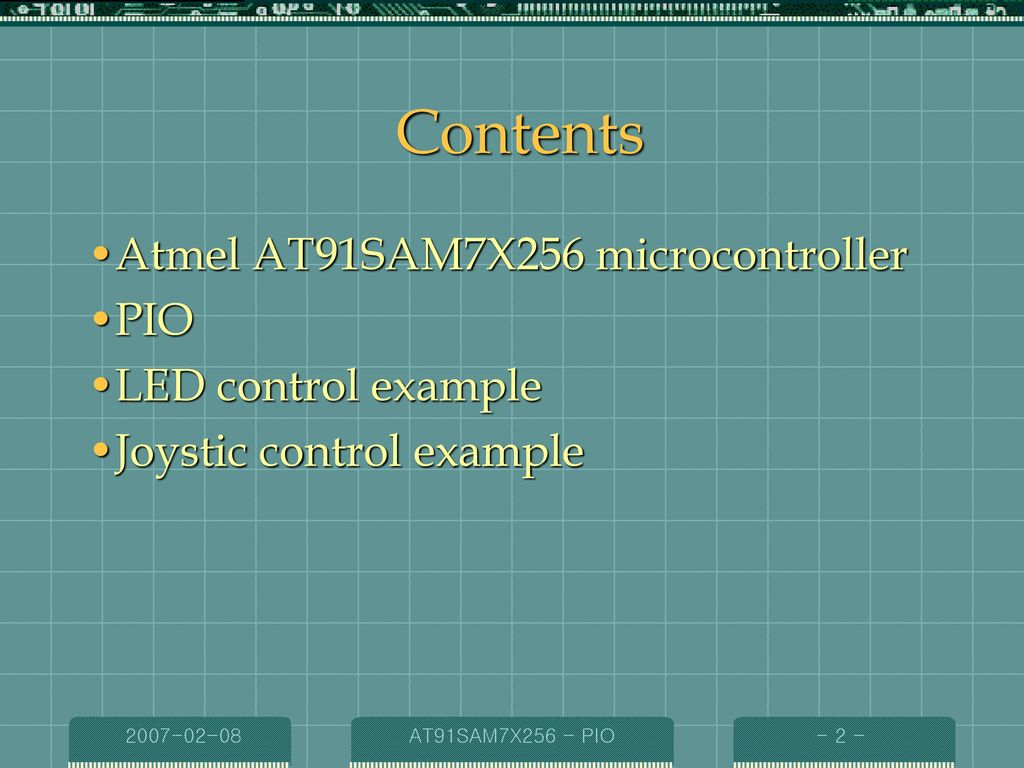 Contents

• Atmel AT91SAM7X256 microcontroller
• PIO
• LED control example
• Joystic control example

2007-02-08

AT91SAM7X256 - PIO

- 2 -